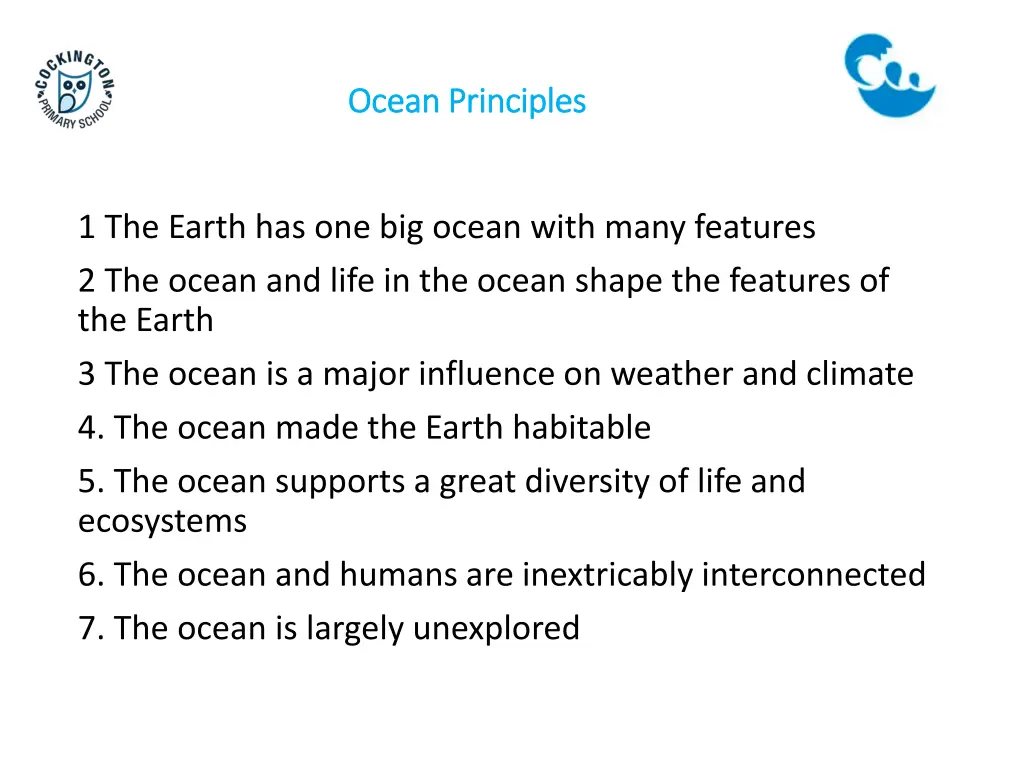 COCKINGTON PRIMARY SCHOOL

Ocean Principles

1 The Earth has one big ocean with many features

2 The ocean and life in the ocean shape the features of the Earth

3 The ocean is a major influence on weather and climate

4. The ocean made the Earth habitable

5. The ocean supports a great diversity of life and ecosystems

6. The ocean and humans are inextricably interconnected

7. The ocean is largely unexplored